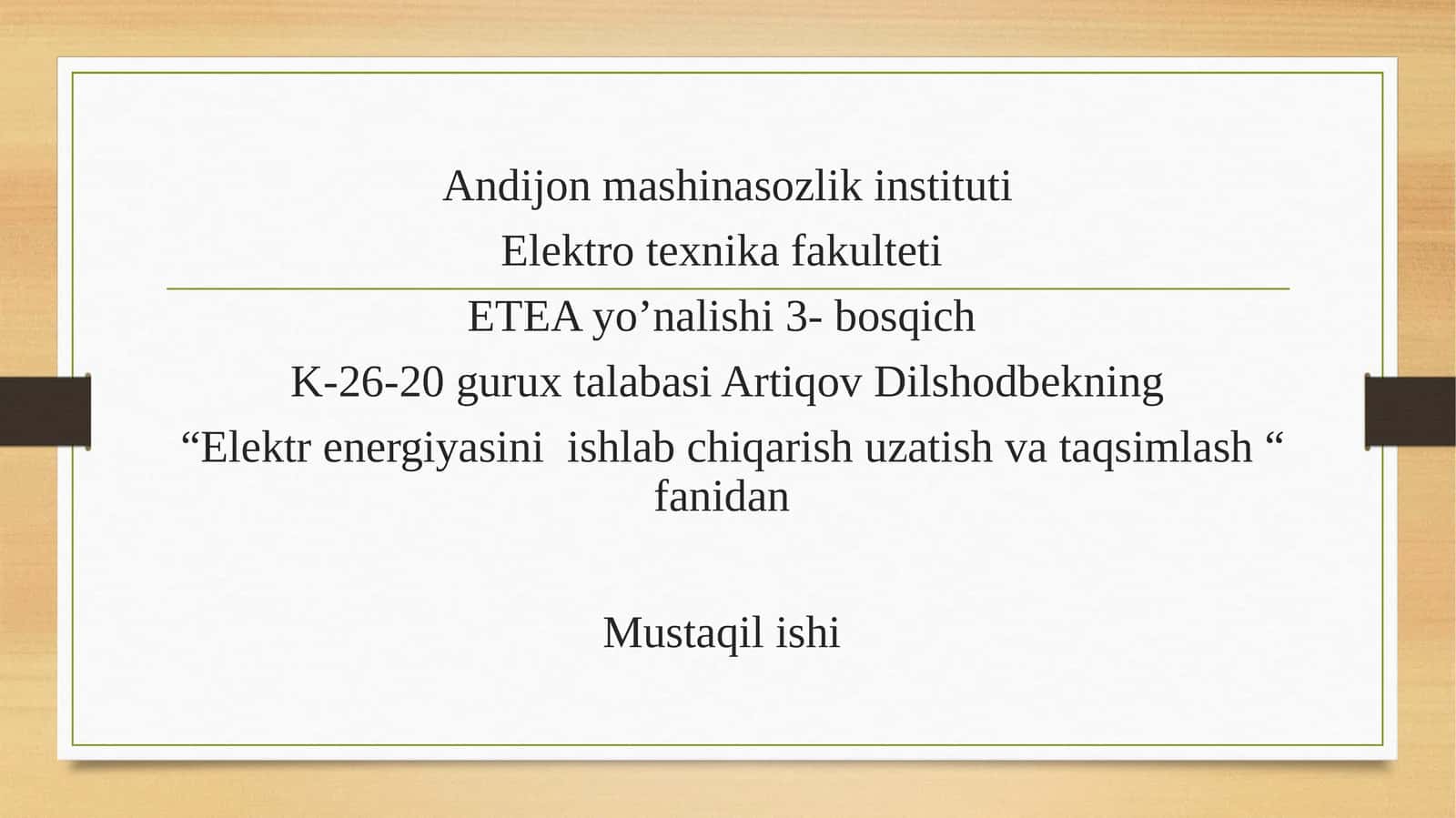 Andijon mashinasozlik instituti
Elektro texnika fakulteti

ETEA yo’nalishi 3- bosqich
K-26-20 gurux talabasi Artiqov Dilshodbekning
“Elektr energiyasini ishlab chiqarish uzatish va taqsimlash “ fanidan

Mustaqil ishi